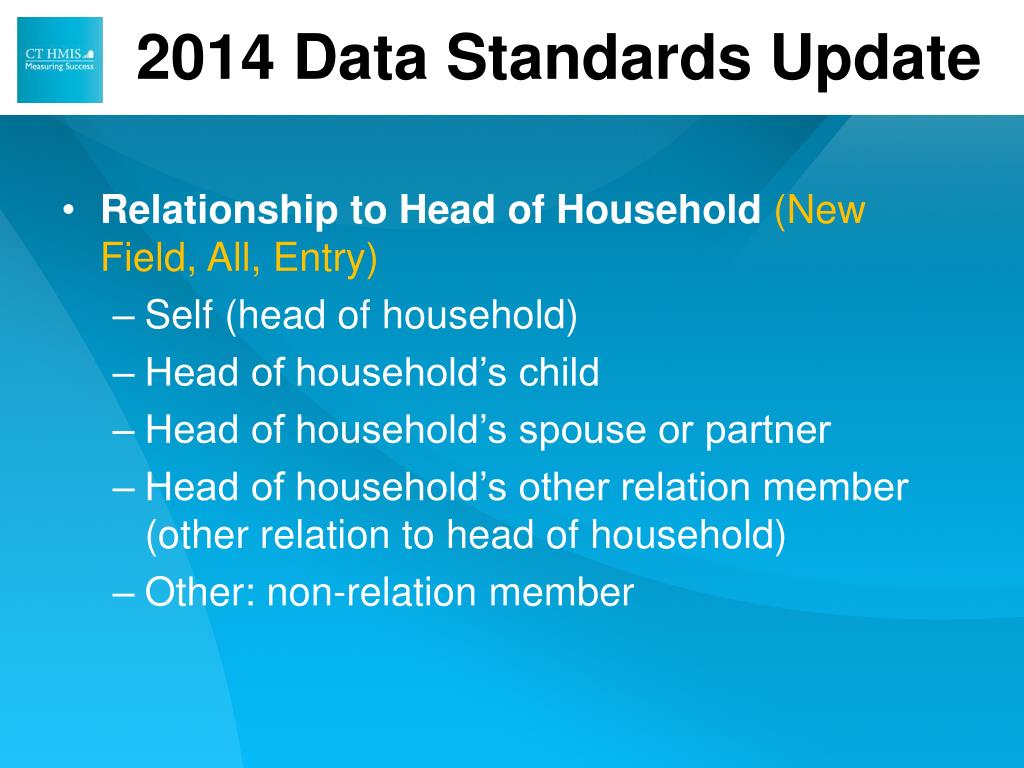 CT HMIS
Measuring Success

2014 Data Standards Update

• Relationship to Head of Household (New Field, All, Entry)
– Self (head of household)
– Head of household’s child
– Head of household’s spouse or partner
– Head of household’s other relation member (other relation to head of household)
– Other: non-relation member